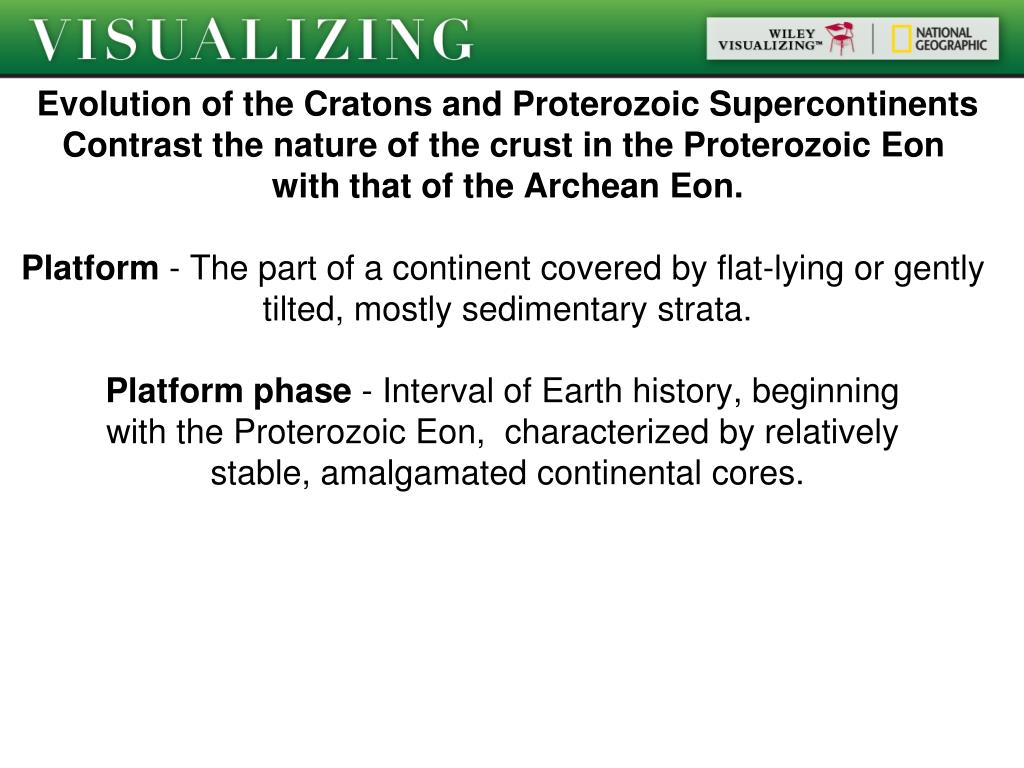 VISUALIZING

WILEY VISUALIZING™ NATIONAL GEOGRAPHIC

Evolution of the Cratons and Proterozoic Supercontinents
Contrast the nature of the crust in the Proterozoic Eon with that of the Archean Eon.

Platform - The part of a continent covered by flat-lying or gently tilted, mostly sedimentary strata.

Platform phase - Interval of Earth history, beginning with the Proterozoic Eon, characterized by relatively stable, amalgamated continental cores.